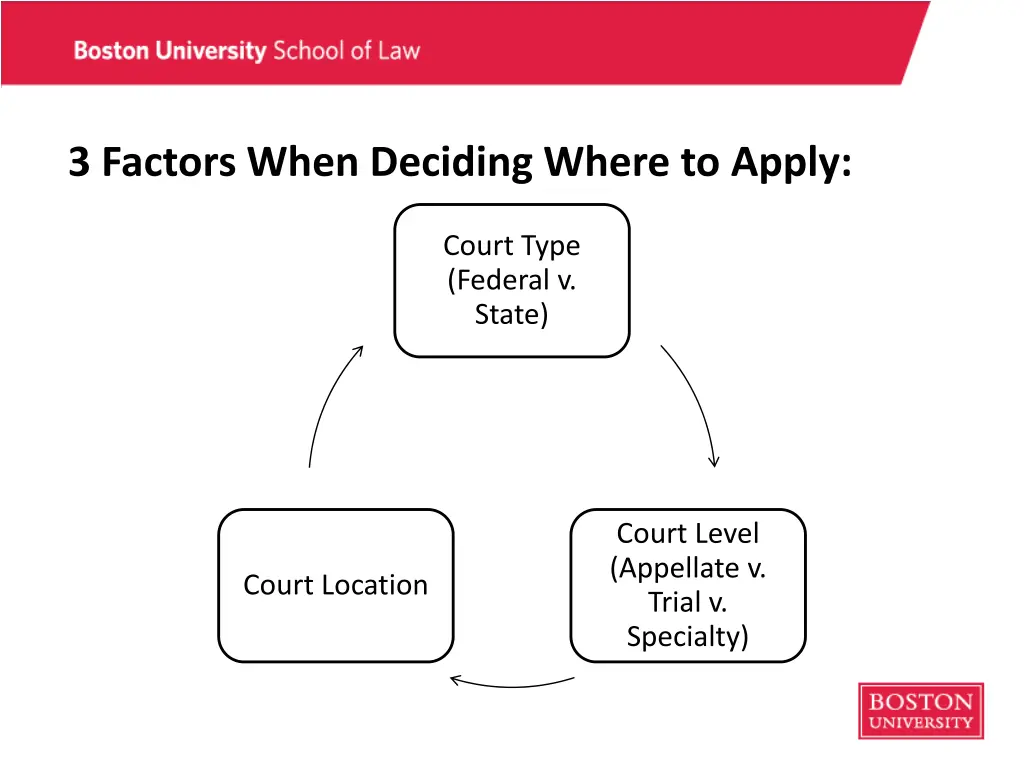 Boston University School of Law

3 Factors When Deciding Where to Apply:

Court Type (Federal v. State)

Court Level (Appellate v. Trial v. Specialty)

Court Location

BOSTON UNIVERSITY